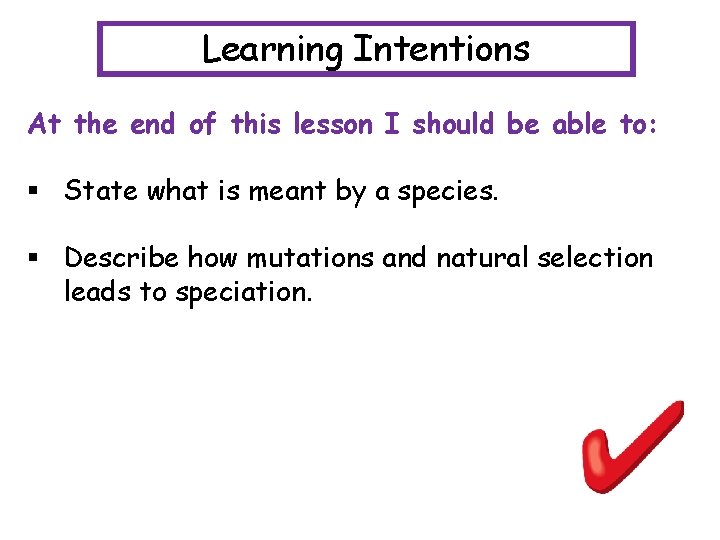 Learning Intentions

At the end of this lesson I should be able to:

• State what is meant by a species.

• Describe how mutations and natural selection leads to speciation.